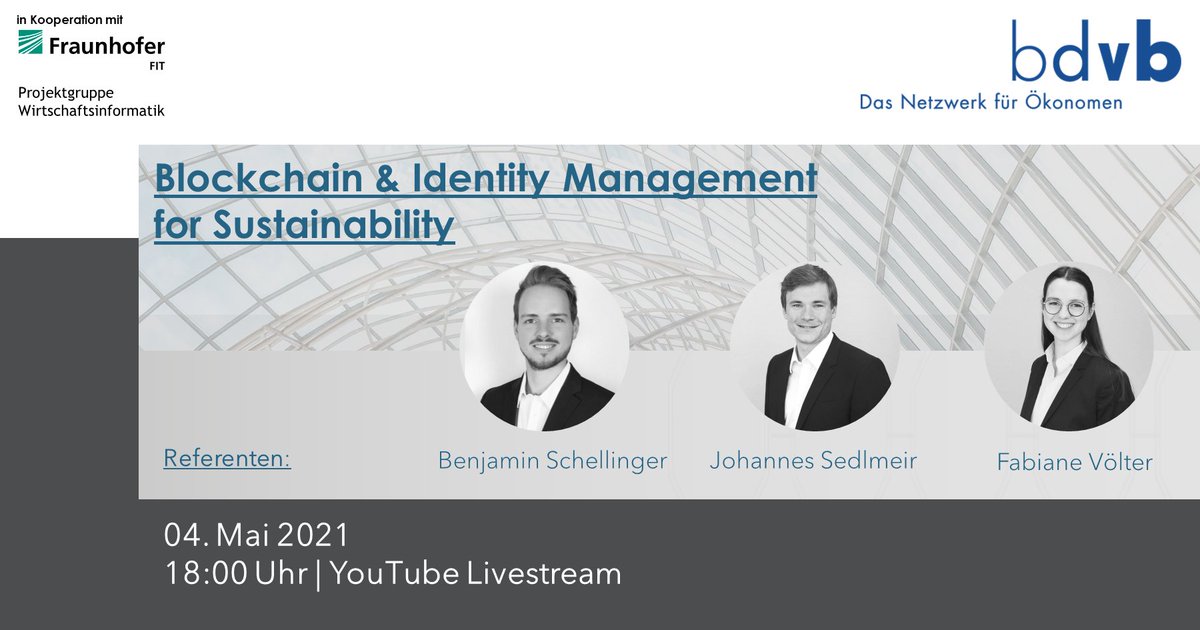 in Kooperation mit
Fraunhofer
FIT

Projektgruppe
Wirtschaftsinformatik

bdvb
Das Netzwerk für Ökonomen

Blockchain & Identity Management for Sustainability

Referenten:

Benjamin Schellinger

Johannes Sedlmeir

Fabiane Völter

04. Mai 2021
18:00 Uhr | YouTube Livestream